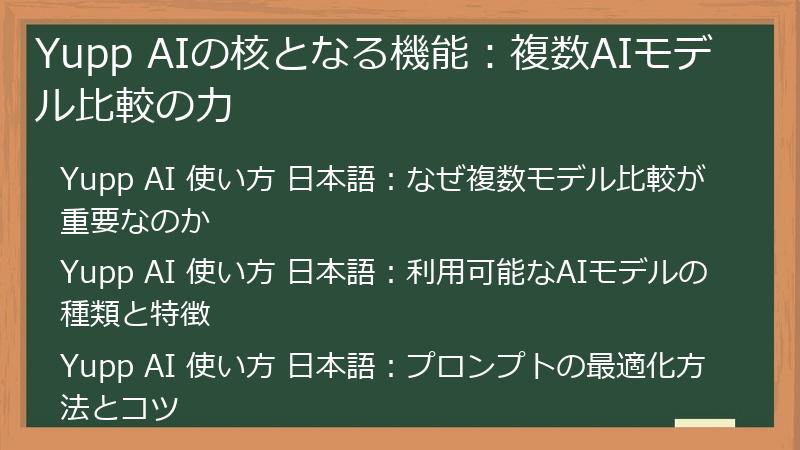 Yupp AIの核となる機能：複数AIモデル比較の力

Yupp AI 使い方 日本語：なぜ複数モデル比較が重要なのか

Yupp AI 使い方 日本語：利用可能なAIモデルの種類と特徴

Yupp AI 使い方 日本語：プロンプトの最適化方法とコツ